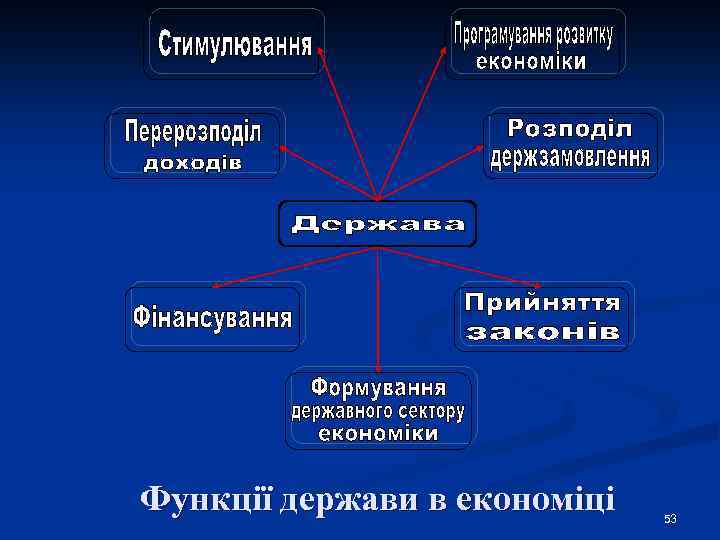 Стимулювання

Програмування розвитку економіки

Перерозподіл доходів

Розподіл держзамовлення

Держава

Фінансування

Прийняття законів

Формування державного сектору економіки

Функції держави в економіці

53